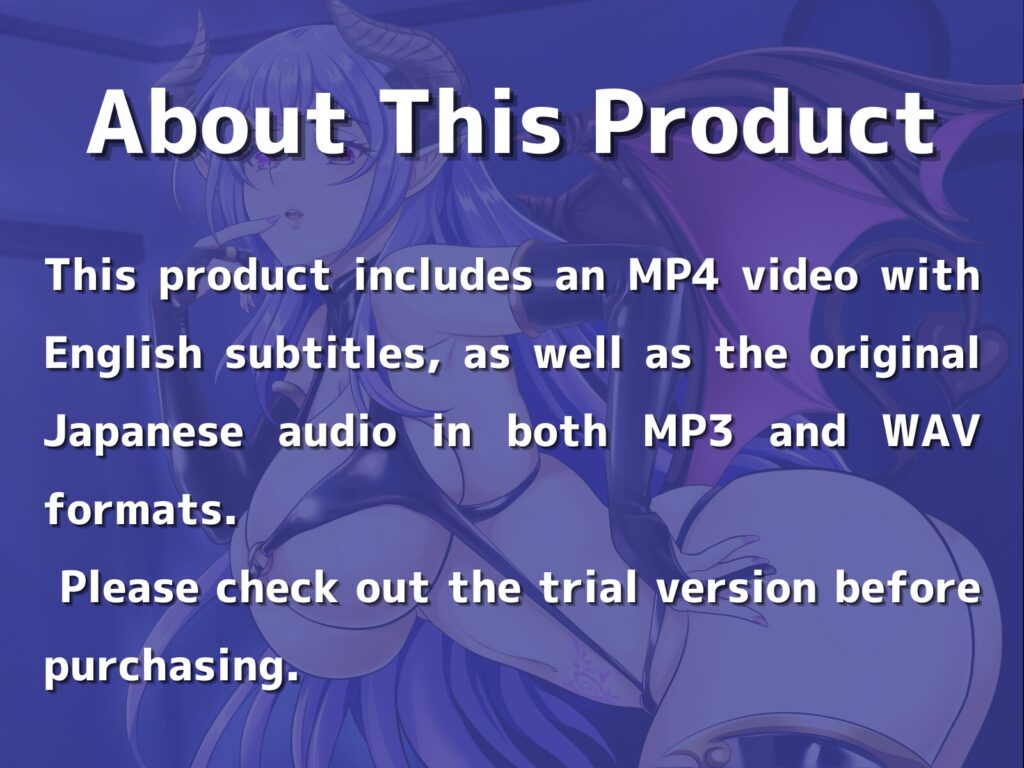 About This Product

This product includes an MP4 video with English subtitles, as well as the original Japanese audio in both MP3 and WAV formats.

Please check out the trial version before purchasing.